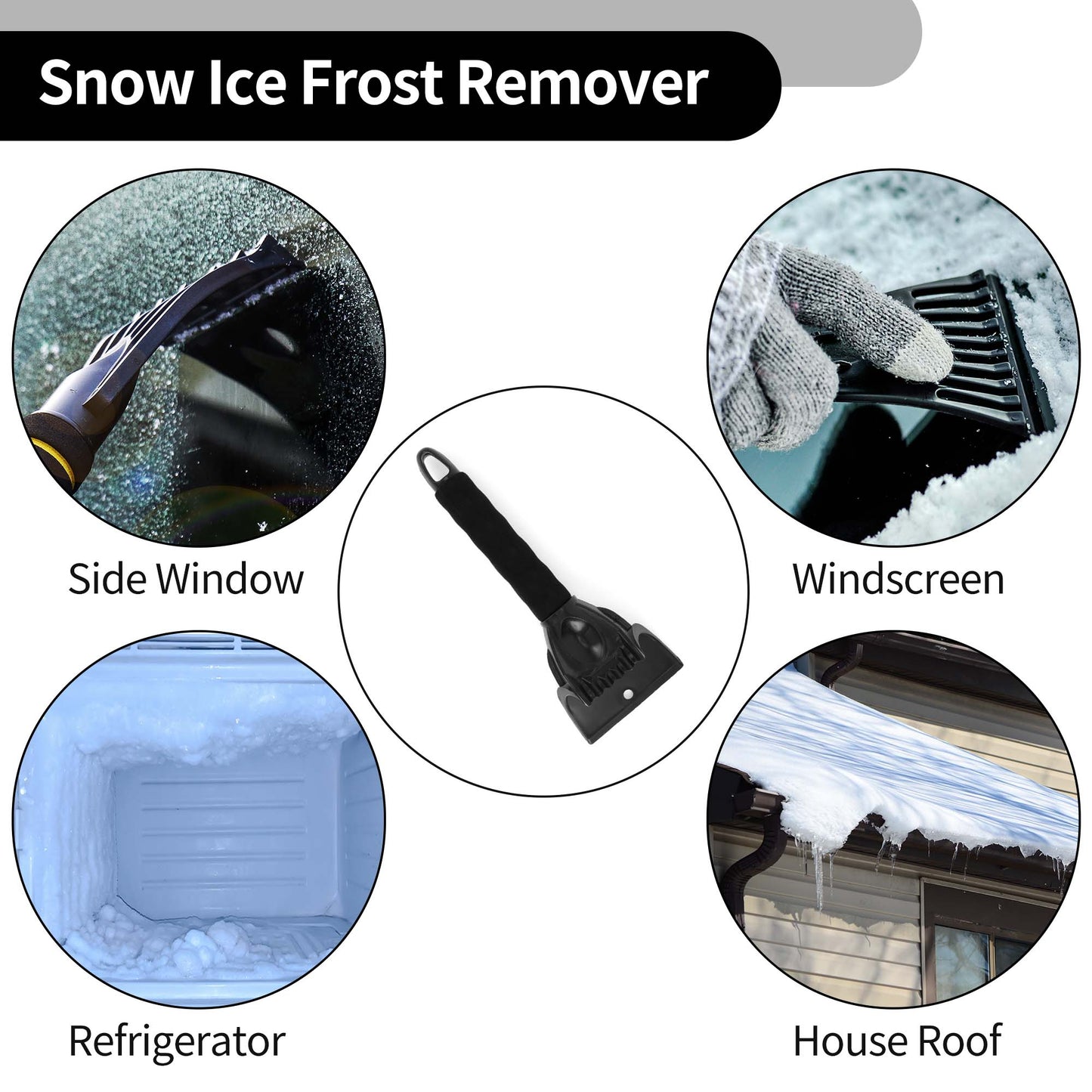 Snow Ice Frost Remover

Side Window

Windscreen

Refrigerator

House Roof